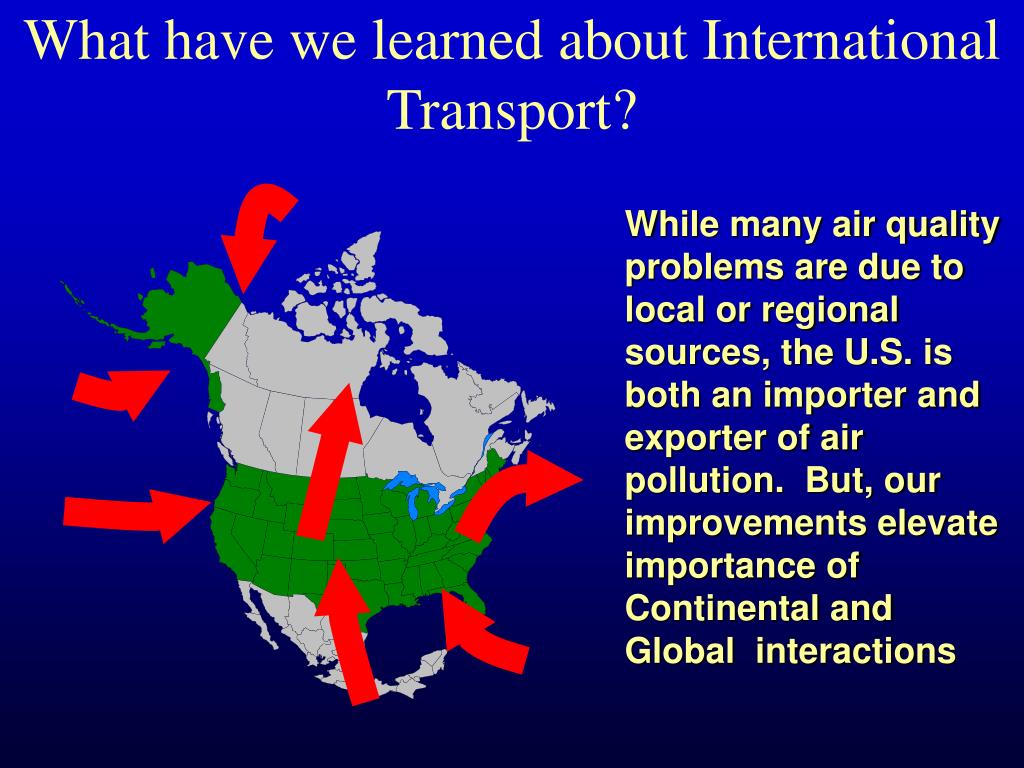 What have we learned about International Transport?

While many air quality problems are due to local or regional sources, the U.S. is both an importer and exporter of air pollution. But, our improvements elevate importance of Continental and Global interactions